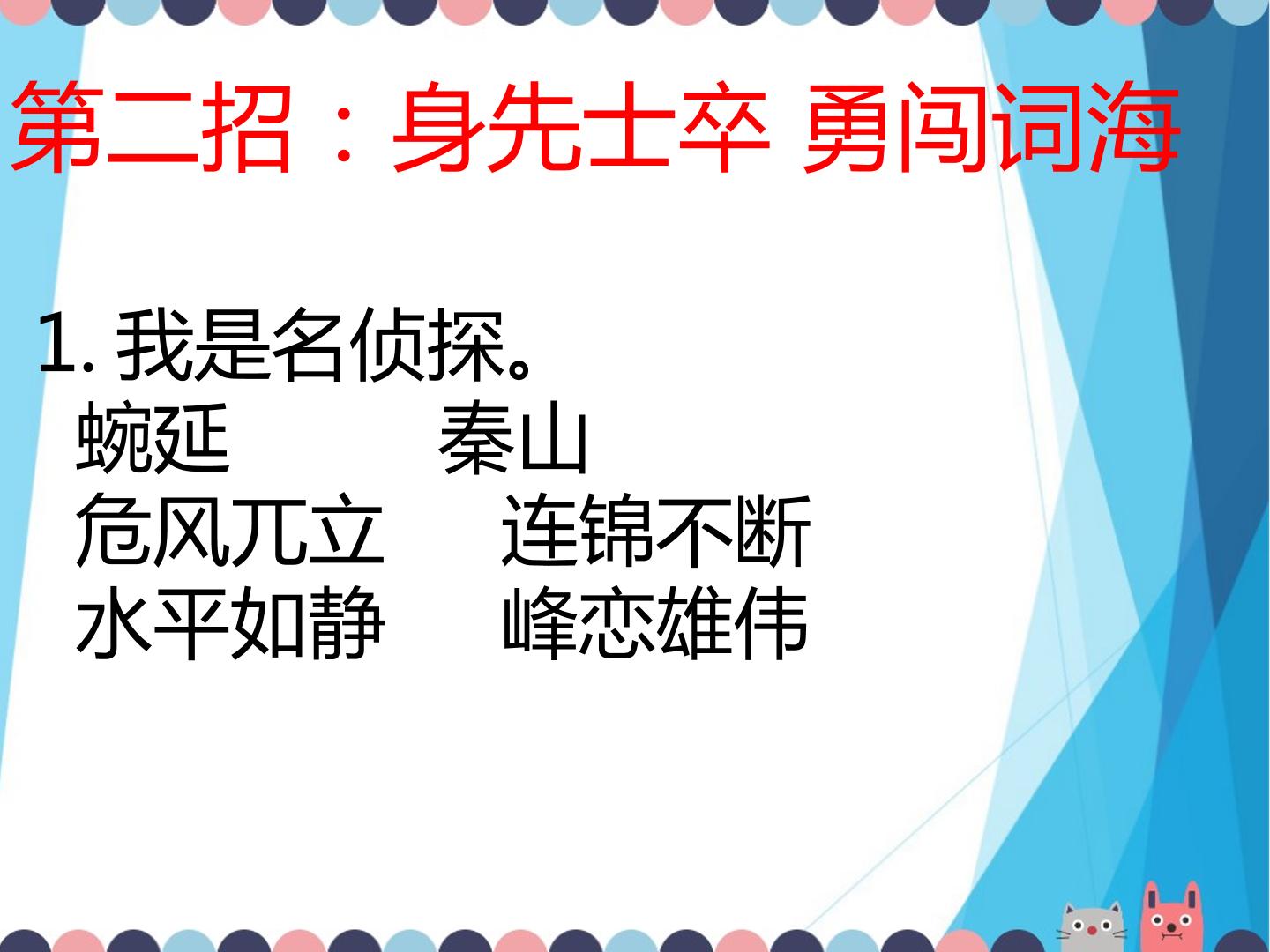 第二招：身先士卒 勇闯词海

1.我是名侦探。

蜿延 秦山
危风兀立 连锦不断
水平如静 峰恋雄伟